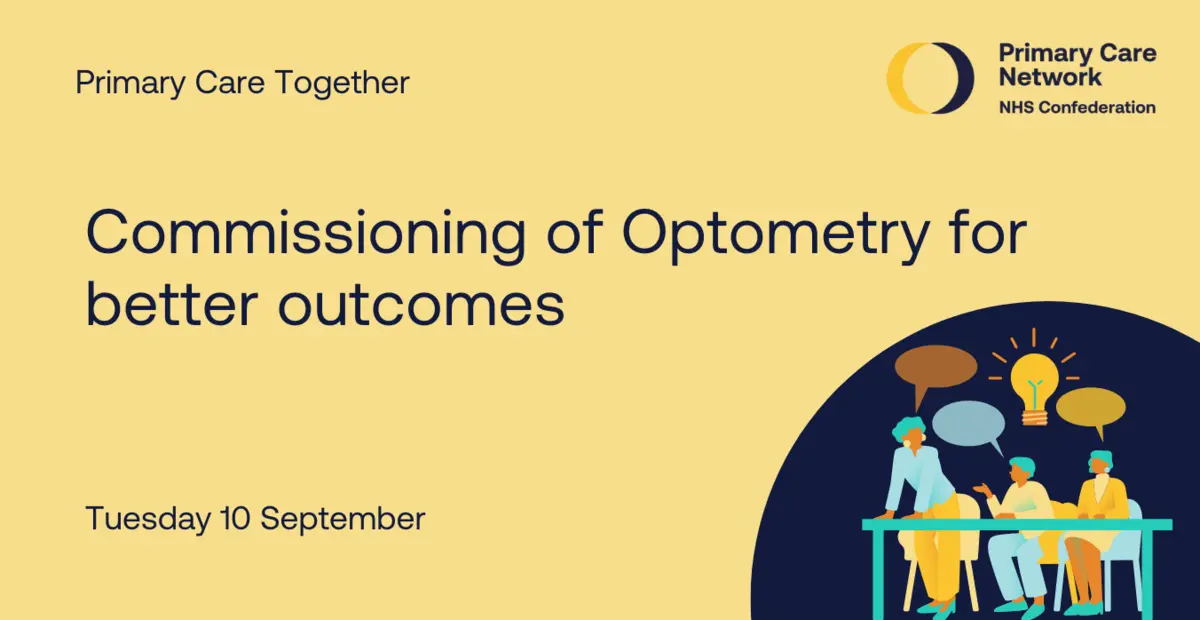 Primary Care Together

Primary Care Network
NHS Confederation

Commissioning of Optometry for better outcomes

Tuesday 10 September